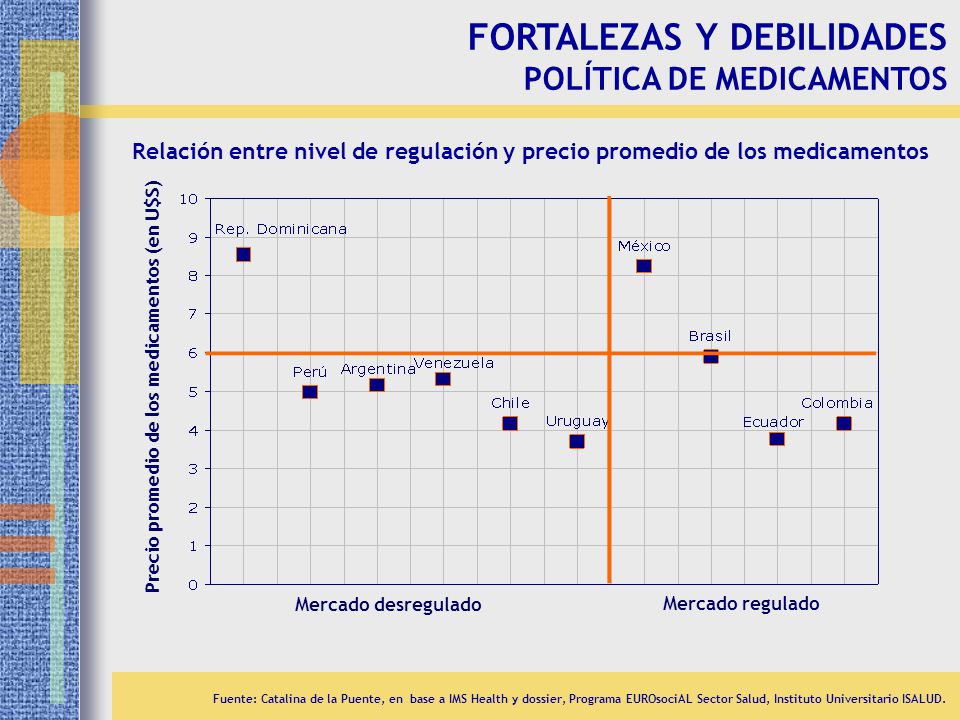 FORTALEZAS Y DEBILIDADES
POLÍTICA DE MEDICAMENTOS

Relación entre nivel de regulación y precio promedio de los medicamentos

Precio promedio de los medicamentos (en U$S)

10
9
8
7
6
5
4
3
2
1
0

Rep. Dominicana
Perú
Argentina
Venezuela
Chile
Uruguay
México
Brasil
Ecuador
Colombia

Mercado desregulado
Mercado regulado

Fuente: Catalina de la Puente, en base a IMS Health y dossier, Programa EUROsociAL Sector Salud, Instituto Universitario ISALUD.